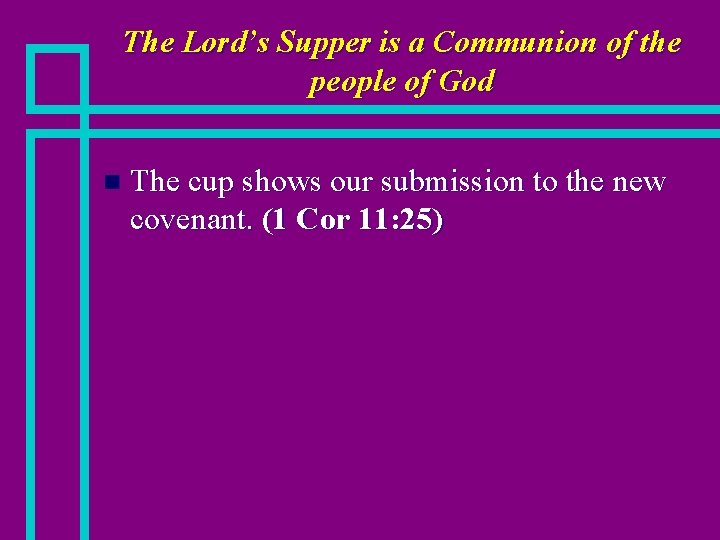 The Lord's Supper is a Communion of the people of God

The cup shows our submission to the new covenant. (1 Cor 11:25)